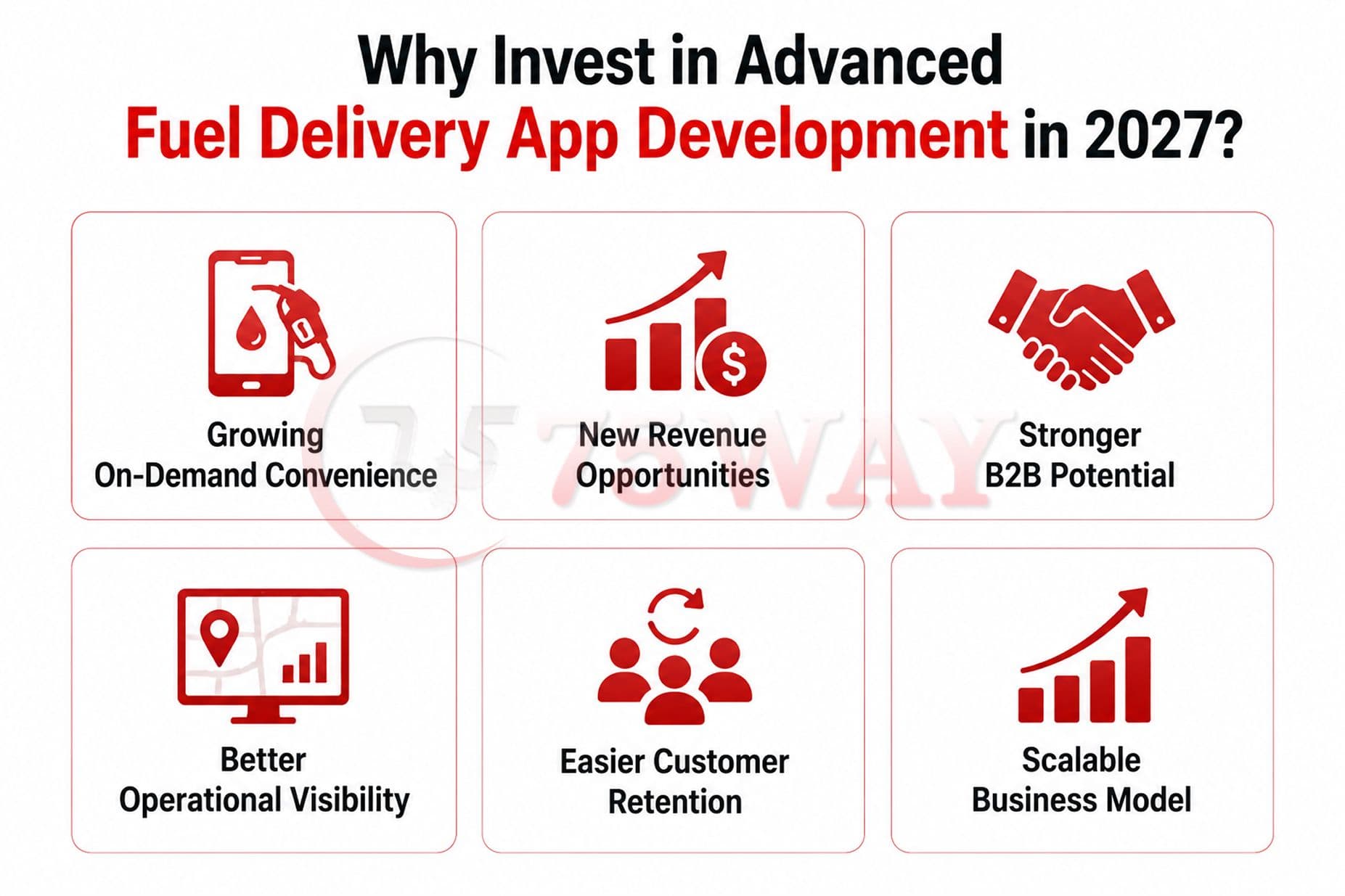 Why Invest in Advanced
Fuel Delivery App Development in 2027?

Growing
On-Demand Convenience

New Revenue
Opportunities

Stronger
B2B Potential

Better
Operational Visibility

Easier Customer
Retention

Scalable
Business Model

75WAY